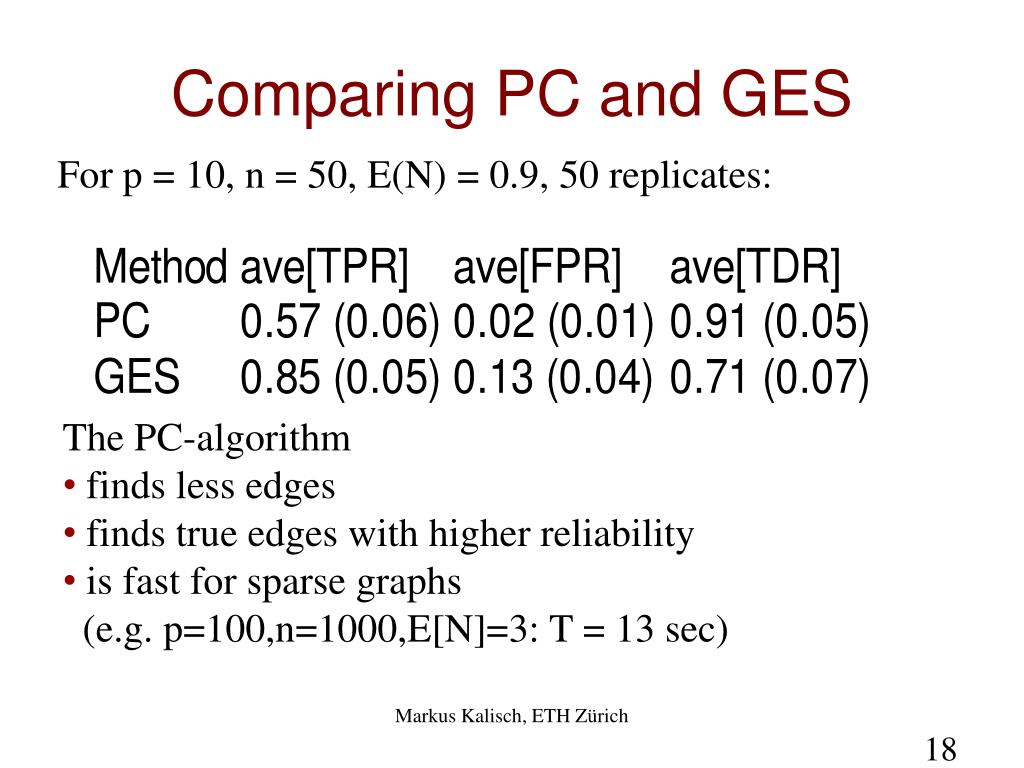 Comparing PC and GES

For p = 10, n = 50, E(N) = 0.9, 50 replicates:

| Method | ave[TPR] | ave[FPR] | ave[TDR] |
|---|---|---|---|
| PC | 0.57 (0.06) | 0.02 (0.01) | 0.91 (0.05) |
| GES | 0.85 (0.05) | 0.13 (0.04) | 0.71 (0.07) |

The PC-algorithm
• finds less edges
• finds true edges with higher reliability
• is fast for sparse graphs
(e.g. p=100,n=1000,E[N]=3: T = 13 sec)

Markus Kalisch, ETH Zürich

18